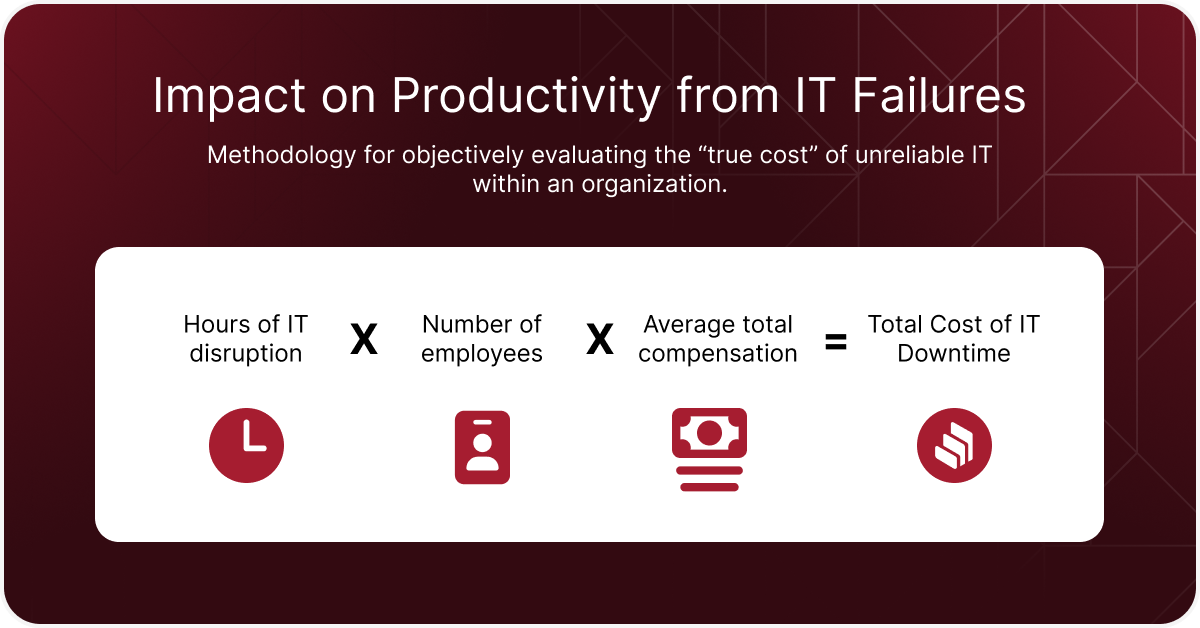 Impact on Productivity from IT Failures

Methodology for objectively evaluating the “true cost” of unreliable IT within an organization.

Hours of IT disruption X Number of employees X Average total compensation = Total Cost of IT Downtime